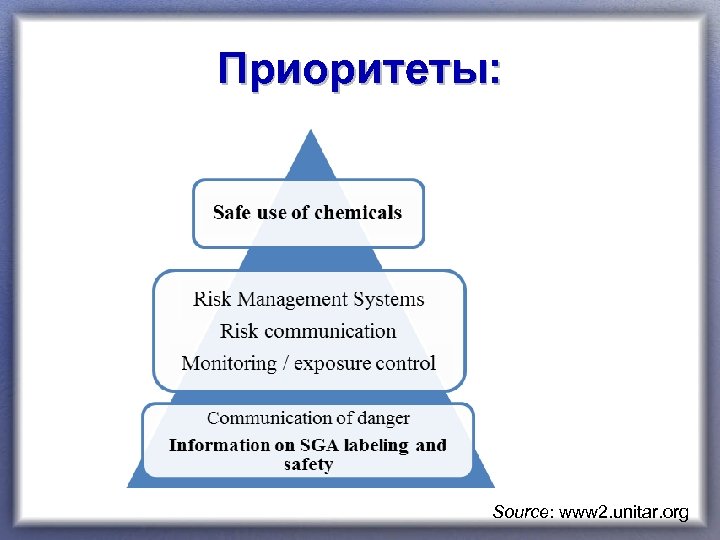 Приоритеты:

Safe use of chemicals

Risk Management Systems
Risk communication
Monitoring / exposure control

Communication of danger
Information on SGA labeling and safety

Source: www2.unitar.org